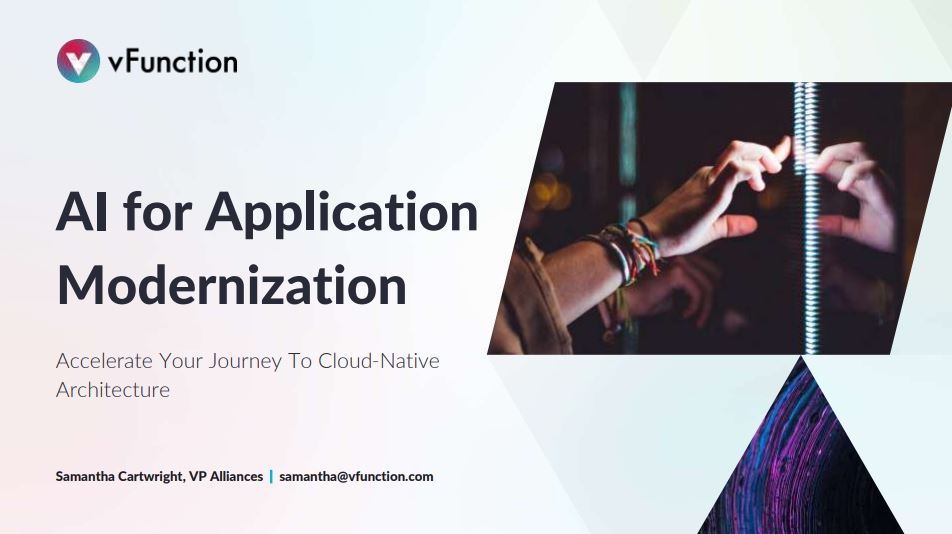 vFunction

AI for Application Modernization

Accelerate Your Journey To Cloud-Native Architecture

Samantha Cartwright, VP Alliances | samantha@vfunction.com